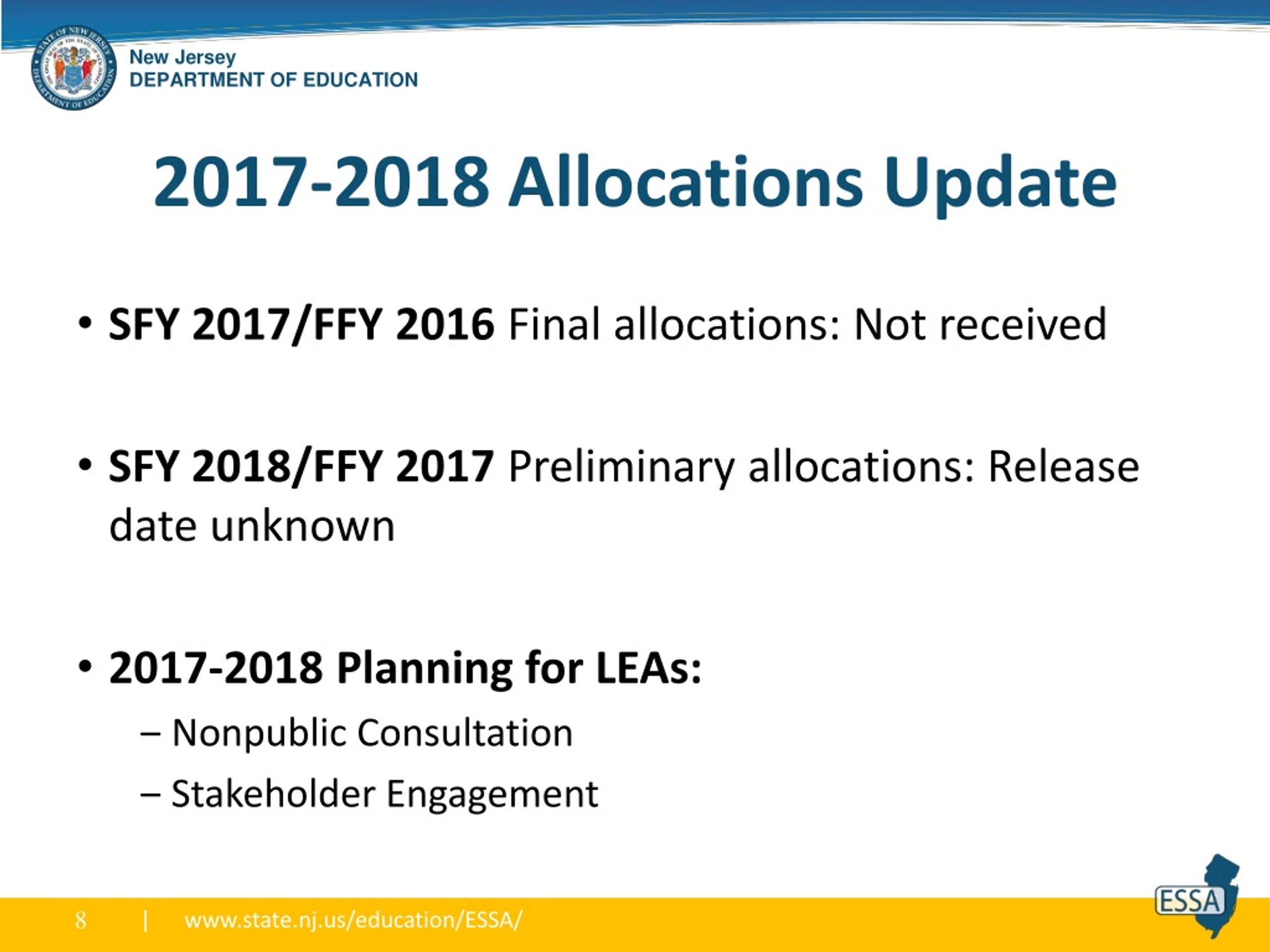 STATE OF NEW JERSEY DEPARTMENT OF EDUCATION

New Jersey
DEPARTMENT OF EDUCATION

2017-2018 Allocations Update

• SFY 2017/FFY 2016 Final allocations: Not received

• SFY 2018/FFY 2017 Preliminary allocations: Release date unknown

• 2017-2018 Planning for LEAs:
– Nonpublic Consultation
– Stakeholder Engagement

8 | www.state.nj.us/education/ESSA/

ESSA